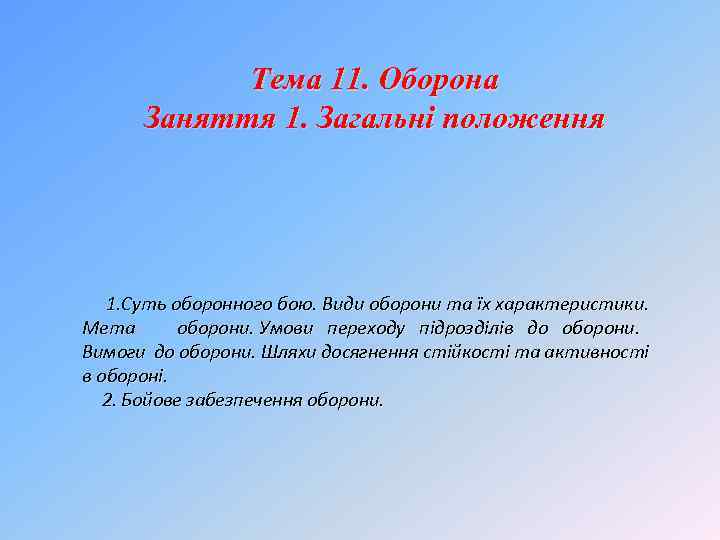 Тема 11. Оборона
Заняття 1. Загальні положення

1.Суть оборонного бою. Види оборони та їх характеристики. Мета оборони. Умови переходу підрозділів до оборони. Вимоги до оборони. Шляхи досягнення стійкості та активності в обороні.
2. Бойове забезпечення оборони.